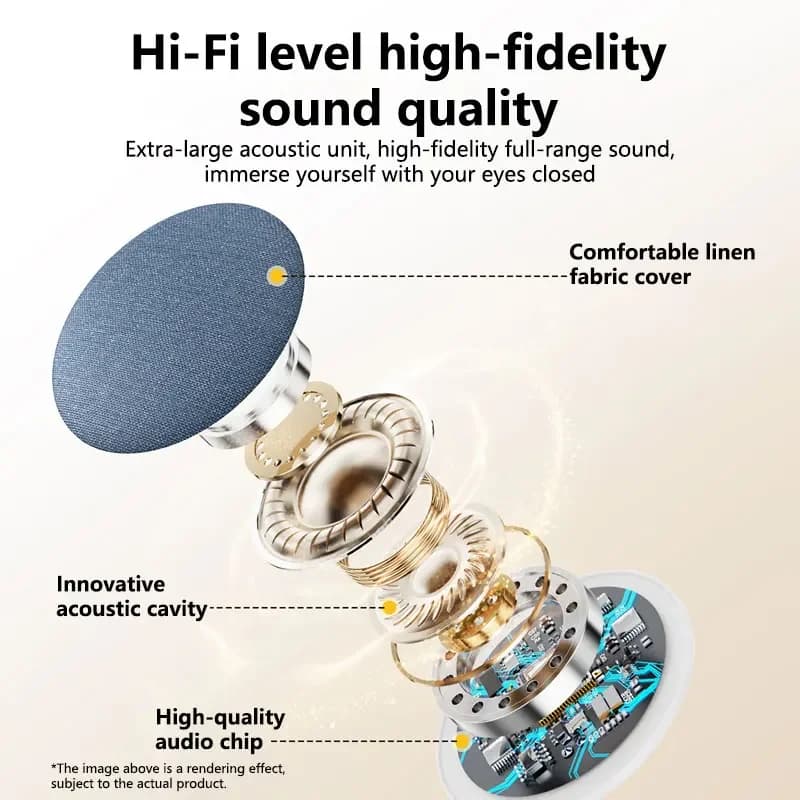 Hi-Fi level high-fidelity sound quality

Extra-large acoustic unit, high-fidelity full-range sound, immerse yourself with your eyes closed

Comfortable linen fabric cover

Innovative acoustic cavity

High-quality audio chip

*The image above is a rendering effect, subject to the actual product.